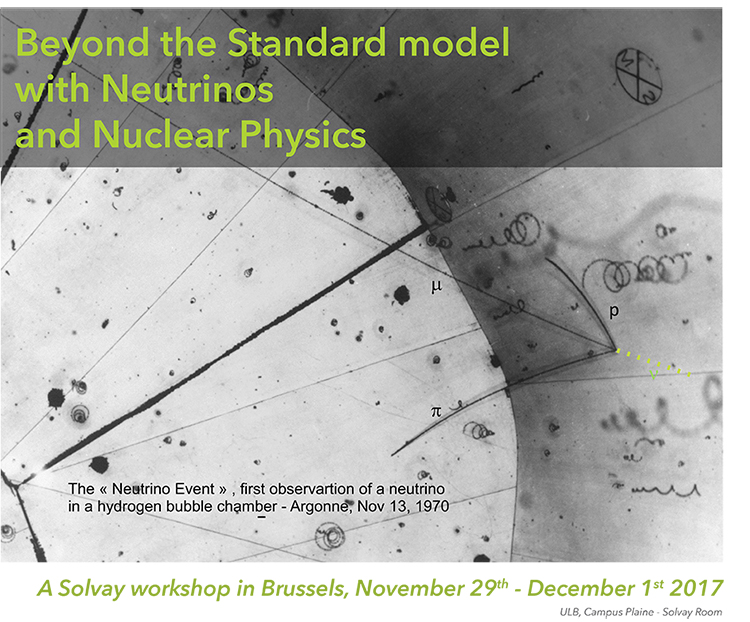 Beyond the Standard model with Neutrinos and Nuclear Physics

μ

p

ν

π

The « Neutrino Event » , first observartion of a neutrino in a hydrogen bubble chamber - Argonne, Nov 13, 1970

A Solvay workshop in Brussels, November 29$^{th}$ - December 1$^{st}$ 2017

ULB, Campus Plaine - Solvay Room